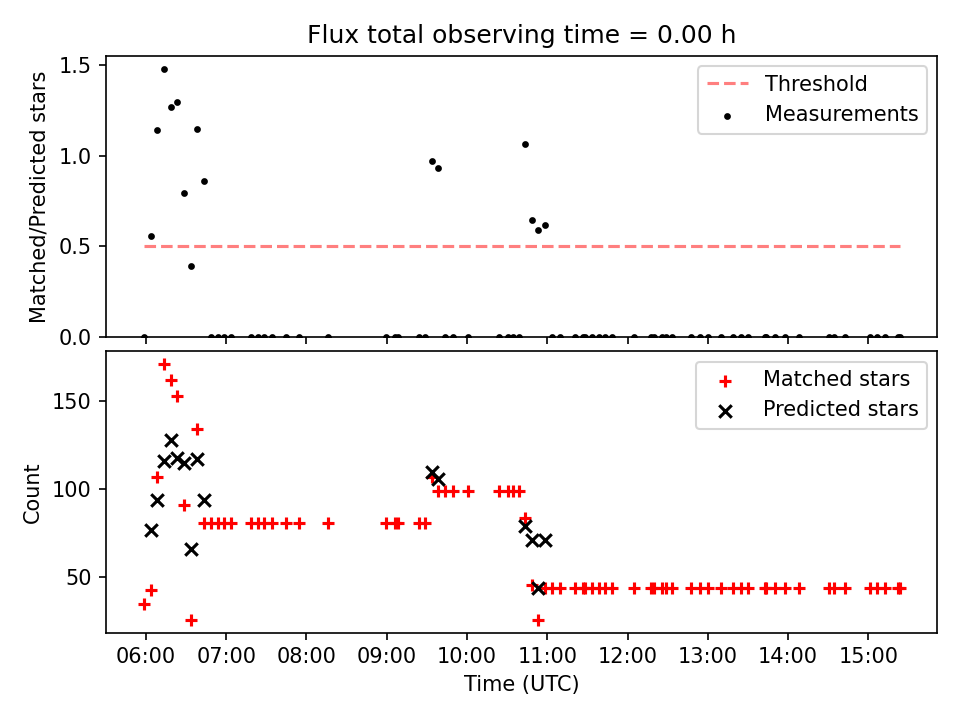 Flux total observing time = 0.00 h

Matched/Predicted stars

1.5
1.0
0.5
0.0

Threshold
Measurements

Count

150
100
50

Matched stars
Predicted stars

06:00 07:00 08:00 09:00 10:00 11:00 12:00 13:00 14:00 15:00

Time (UTC)